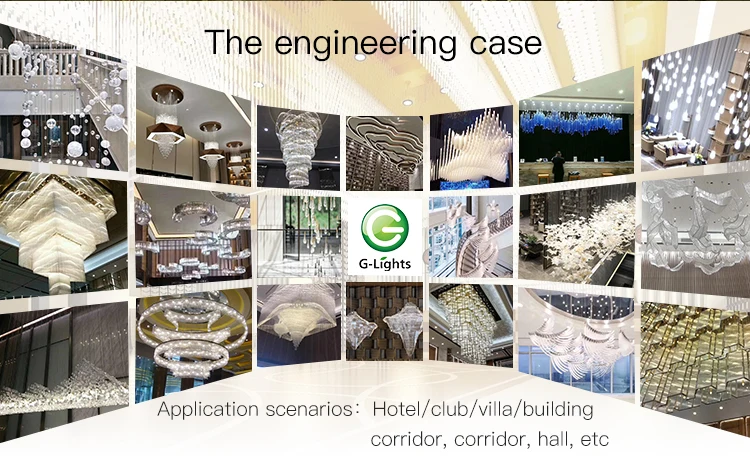 The engineering case

G-Lights

Application scenarios: Hotel/club/villa/building corridor, corridor, hall, etc